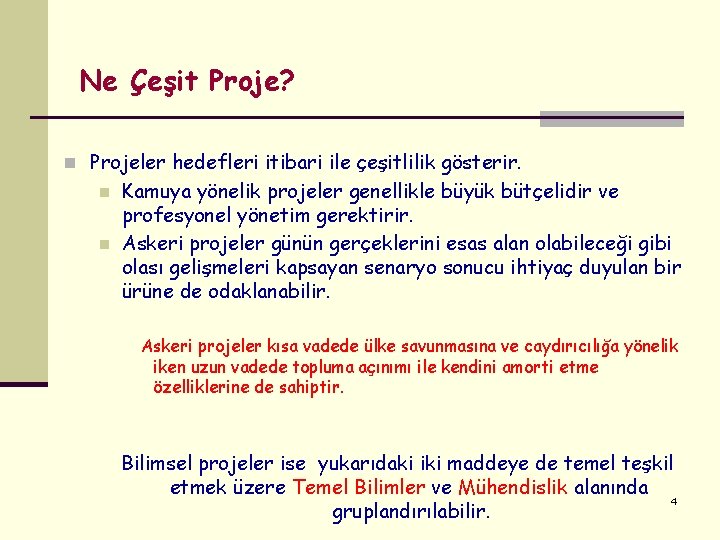 Ne Çeşit Proje?

Projeler hedefleri itibari ile çeşitlilik gösterir.

Kamuya yönelik projeler genellikle büyük bütçelidir ve profesyonel yönetim gerektirir.

Askeri projeler günün gerçeklerini esas alan olabileceği gibi olası gelişmeleri kapsayan senaryo sonucu ihtiyaç duyulan bir ürüne de odaklanabilir.

Askeri projeler kısa vadede ülke savunmasına ve caydırıcılığa yönelik iken uzun vadede topluma açınımı ile kendini amorti etme özelliklerine de sahiptir.

Bilimsel projeler ise yukarıdaki iki maddeye de temel teşkil etmek üzere Temel Bilimler ve Mühendislik alanında gruplandırılabilir.

4